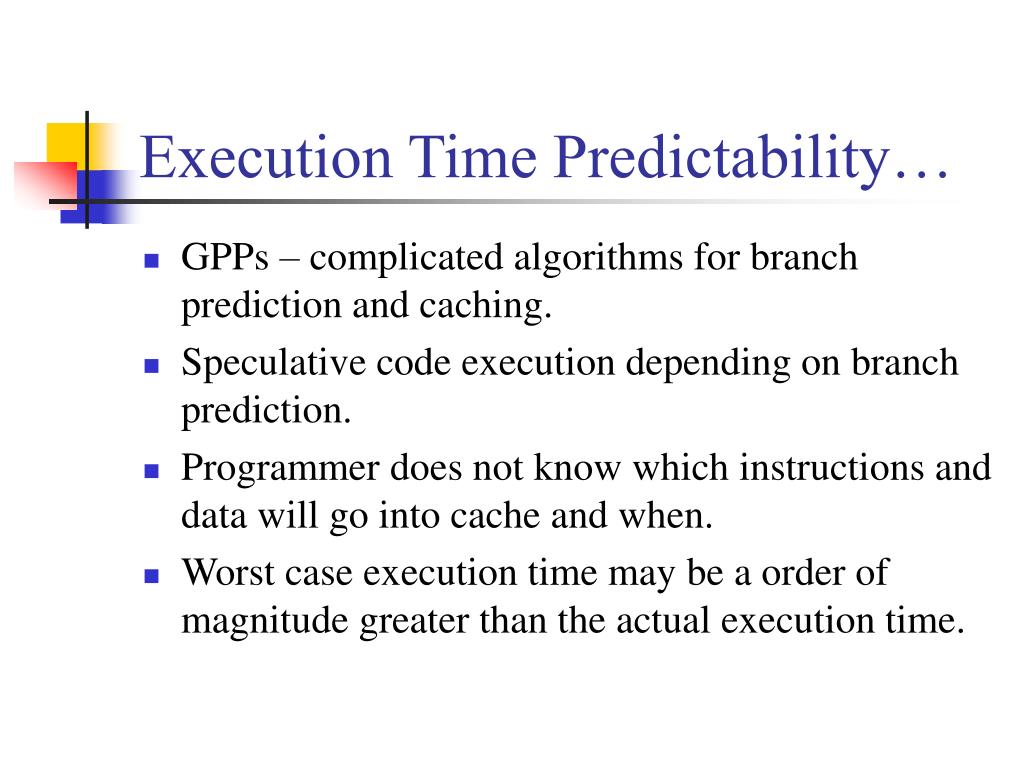 Execution Time Predictability…

- GPPs – complicated algorithms for branch prediction and caching.
- Speculative code execution depending on branch prediction.
- Programmer does not know which instructions and data will go into cache and when.
- Worst case execution time may be a order of magnitude greater than the actual execution time.